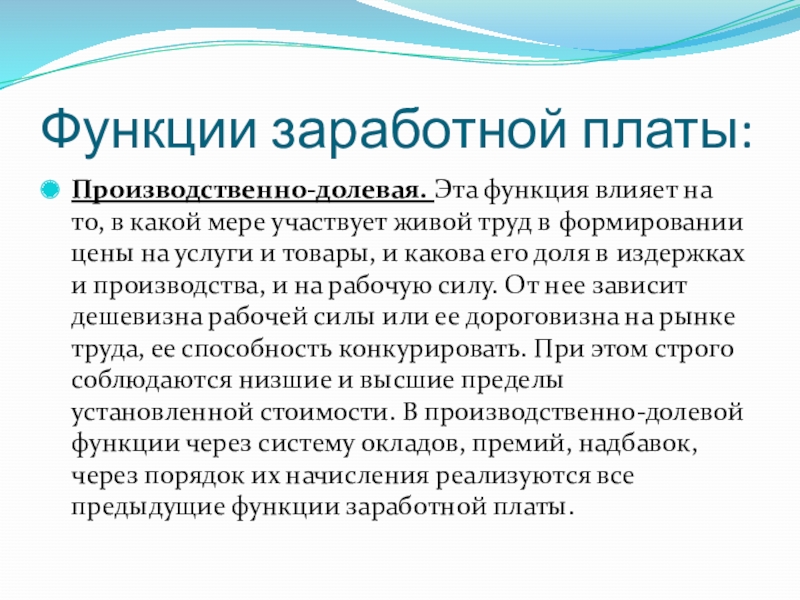 Функции заработной платы:

Производственно-долевая. Эта функция влияет на то, в какой мере участвует живой труд в формировании цены на услуги и товары, и какова его доля в издержках и производства, и на рабочую силу. От нее зависит дешевизна рабочей силы или ее дороговизна на рынке труда, ее способность конкурировать. При этом строго соблюдаются низшие и высшие пределы установленной стоимости. В производственно-долевой функции через систему окладов, премий, надбавок, через порядок их начисления реализуются все предыдущие функции заработной платы.